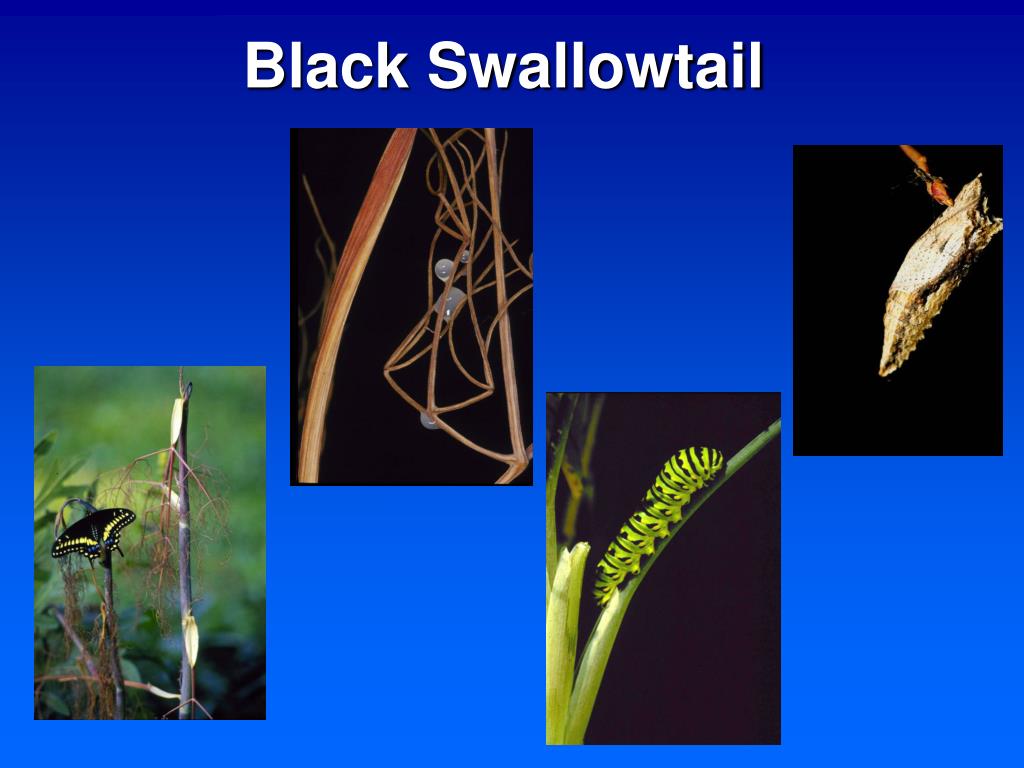 Black Swallowtail